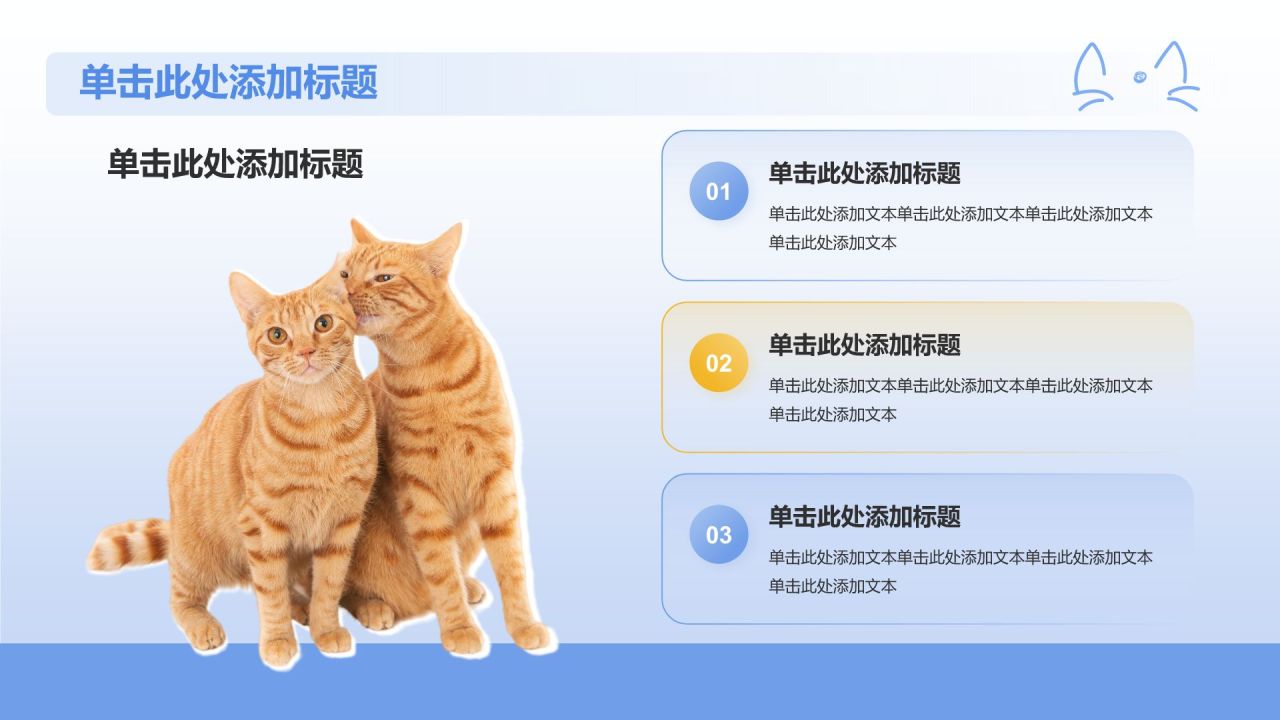 单击此处添加标题

单击此处添加标题

01
单击此处添加标题
单击此处添加文本单击此处添加文本单击此处添加文本单击此处添加文本

02
单击此处添加标题
单击此处添加文本单击此处添加文本单击此处添加文本单击此处添加文本

03
单击此处添加标题
单击此处添加文本单击此处添加文本单击此处添加文本单击此处添加文本